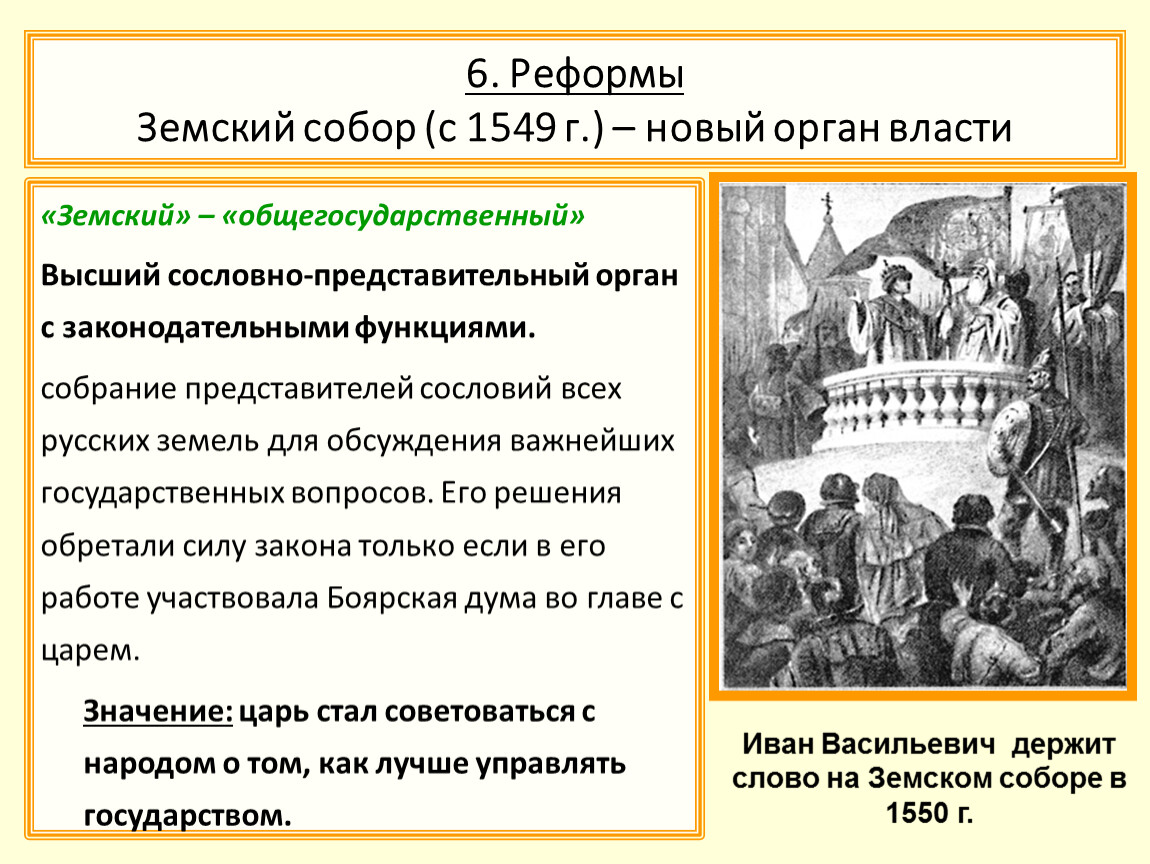 6. Реформы
Земский собор (с 1549 г.) – новый орган власти

«Земский» – «общегосударственный»

Высший сословно-представительный орган с законодательными функциями.

собрание представителей сословий всех русских земель для обсуждения важнейших государственных вопросов. Его решения обретали силу закона только если в его работе участвовала Боярская дума во главе с царем.

Значение: царь стал советоваться с народом о том, как лучше управлять государством.

Иван Васильевич держит слово на Земском соборе в 1550 г.